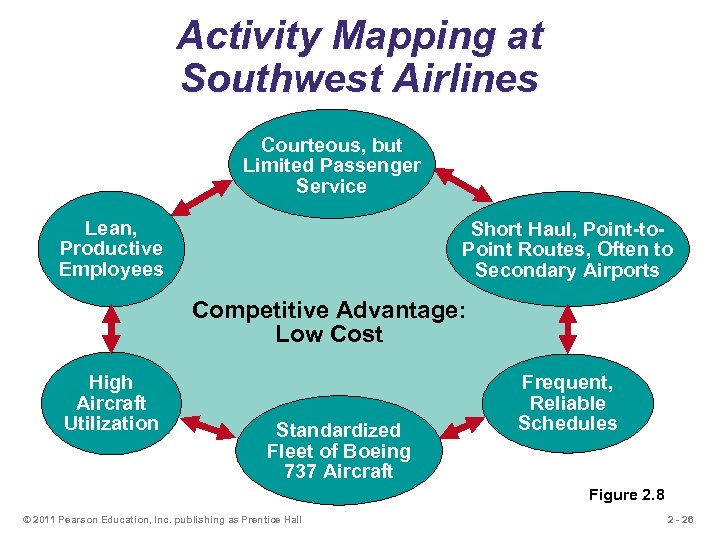 Activity Mapping at Southwest Airlines

Courteous, but Limited Passenger Service

Lean, Productive Employees

Short Haul, Point-to-Point Routes, Often to Secondary Airports

Competitive Advantage: Low Cost

High Aircraft Utilization

Frequent, Reliable Schedules

Standardized Fleet of Boeing 737 Aircraft

Figure 2.8

© 2011 Pearson Education, Inc. publishing as Prentice Hall

2 - 26